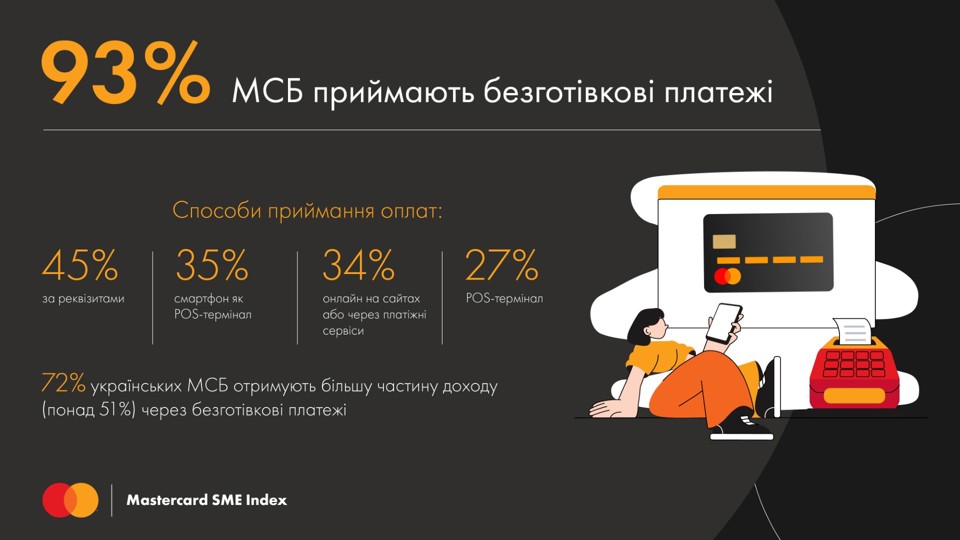 93% МСБ приймають безготівкові платежі

Способи приймання оплат:

45%
за реквізитами

35%
смартфон як POS-термінал

34%
онлайн на сайтах або через платіжні сервіси

27%
POS-термінал

72% українських МСБ отримують більшу частину доходу (понад 51%) через безготівкові платежі

Mastercard SME Index